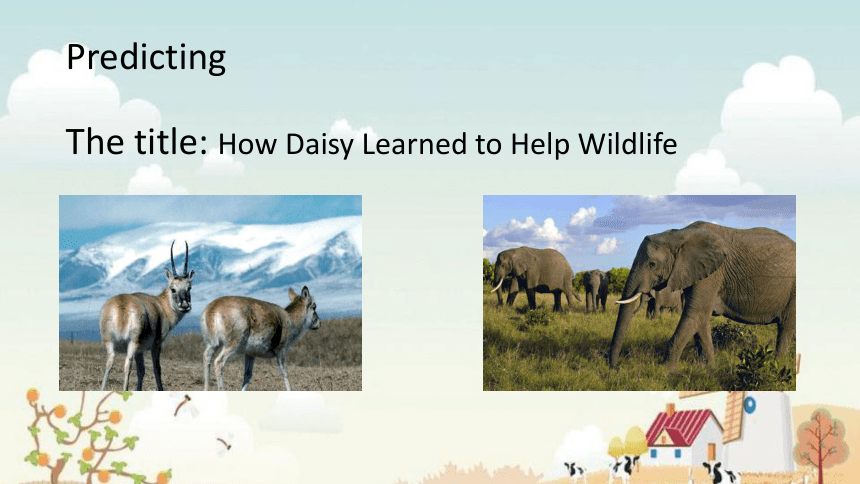 Predicting

The title: How Daisy Learned to Help Wildlife